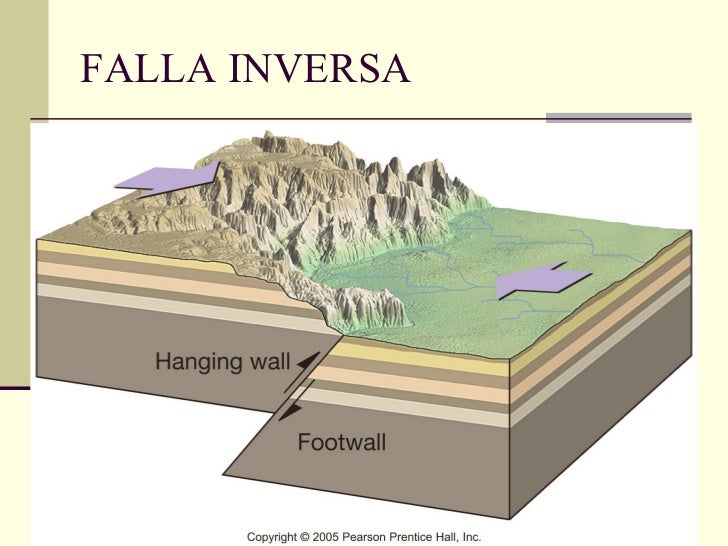 FALLA INVERSA

Hanging wall

Footwall

Copyright © 2005 Pearson Prentice Hall, Inc.